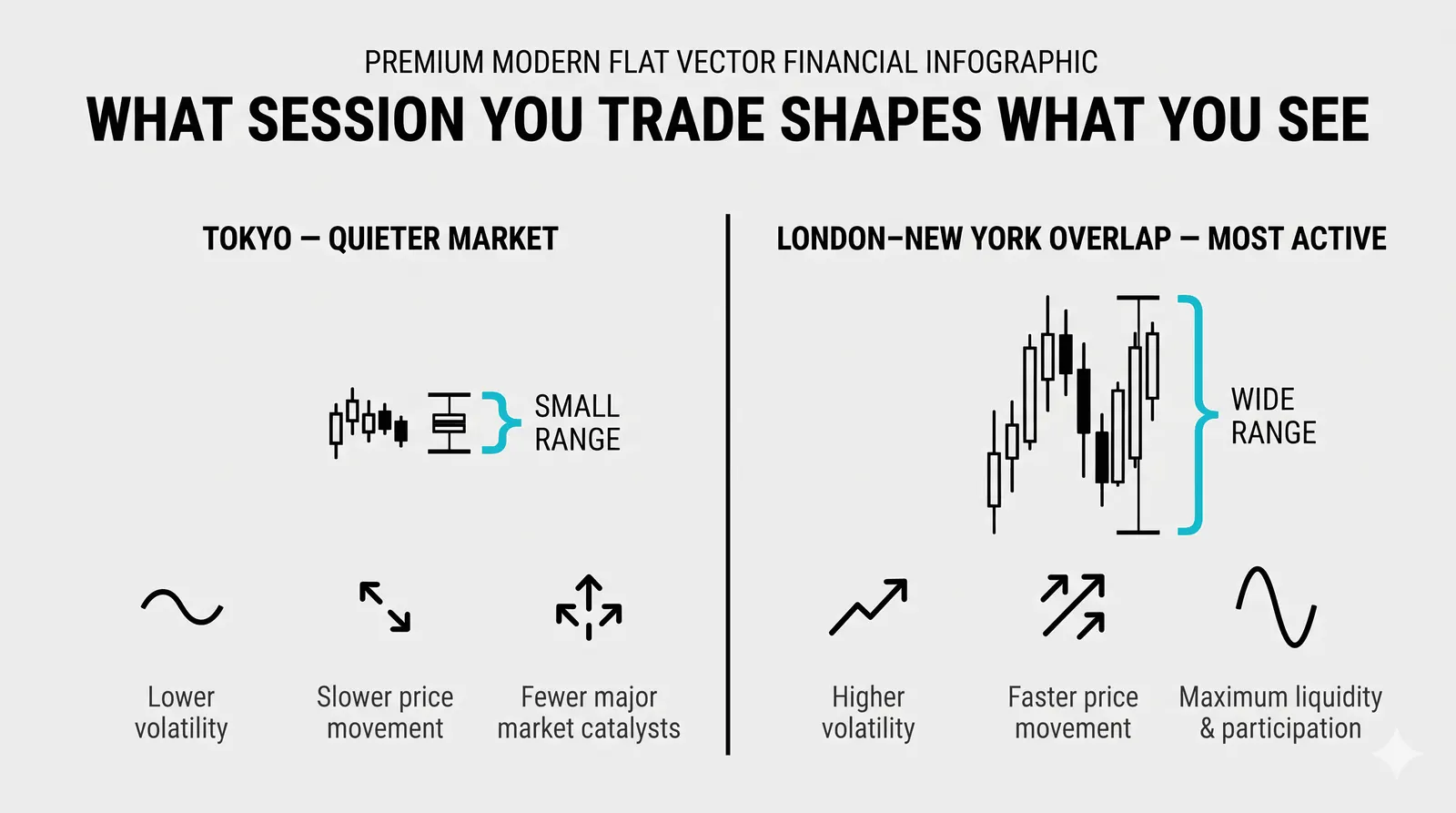 PREMIUM MODERN FLAT VECTOR FINANCIAL INFOGRAPHIC

WHAT SESSION YOU TRADE SHAPES WHAT YOU SEE

TOKYO — QUIETER MARKET

SMALL RANGE

Lower volatility

Slower price movement

Fewer major market catalysts

LONDON–NEW YORK OVERLAP — MOST ACTIVE

WIDE RANGE

Higher volatility

Faster price movement

Maximum liquidity & participation